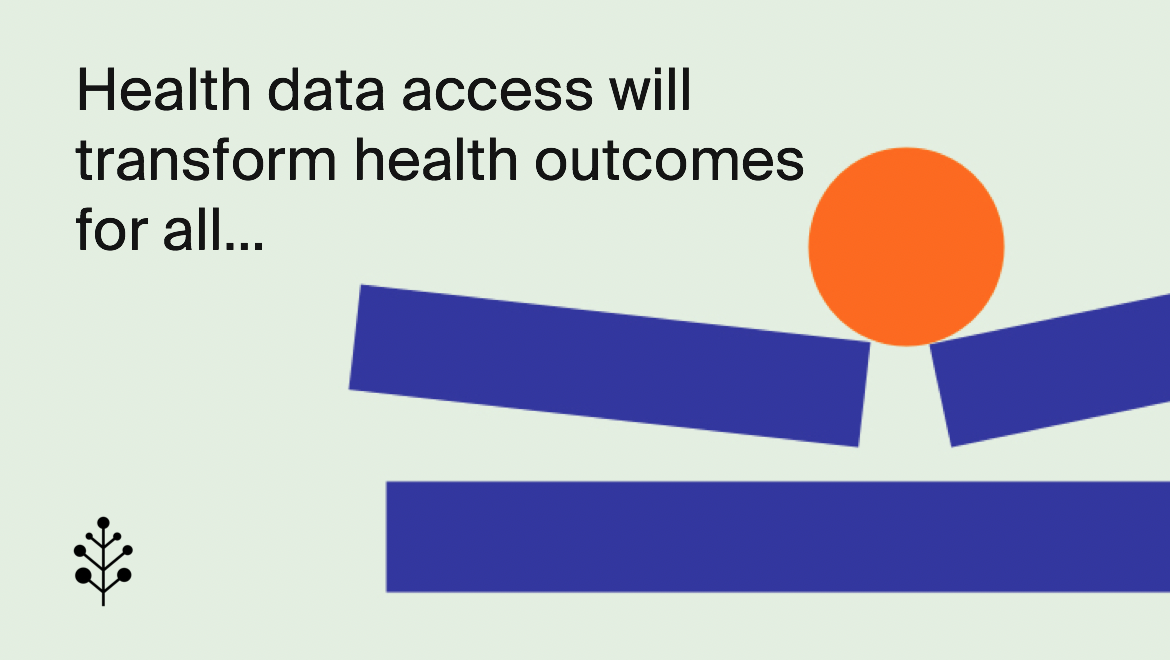 Health data access will transform health outcomes for all...